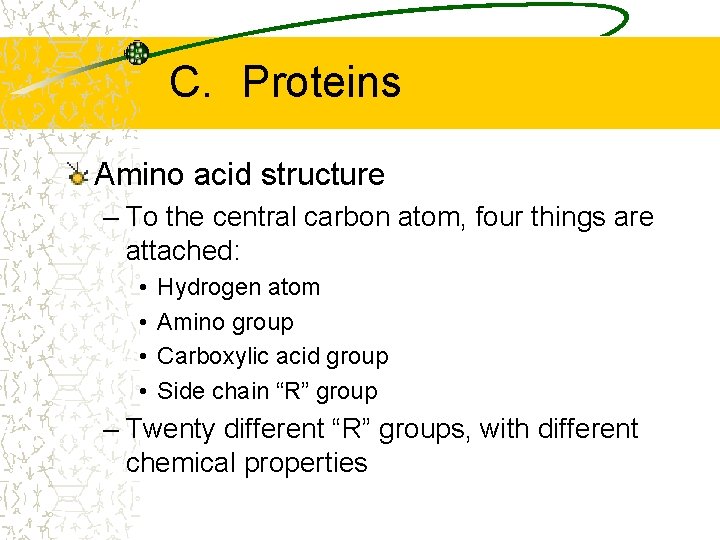 C. Proteins

Amino acid structure

– To the central carbon atom, four things are attached:

• Hydrogen atom
• Amino group
• Carboxylic acid group
• Side chain “R” group

– Twenty different “R” groups, with different chemical properties